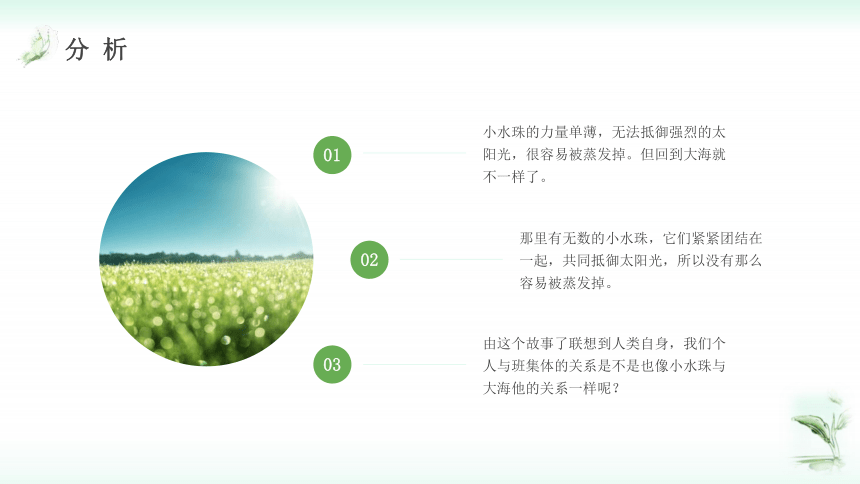 分 析

01

小水珠的力量单薄，无法抵御强烈的太阳光，很容易被蒸发掉。但回到大海就不一样了。

02

那里有无数的小水珠，它们紧紧团结在一起，共同抵御太阳光，所以没有那么容易被蒸发掉。

03

由这个故事了联想到人类自身，我们个人与班集体的关系是不是也像小水珠与大海他的关系一样呢？